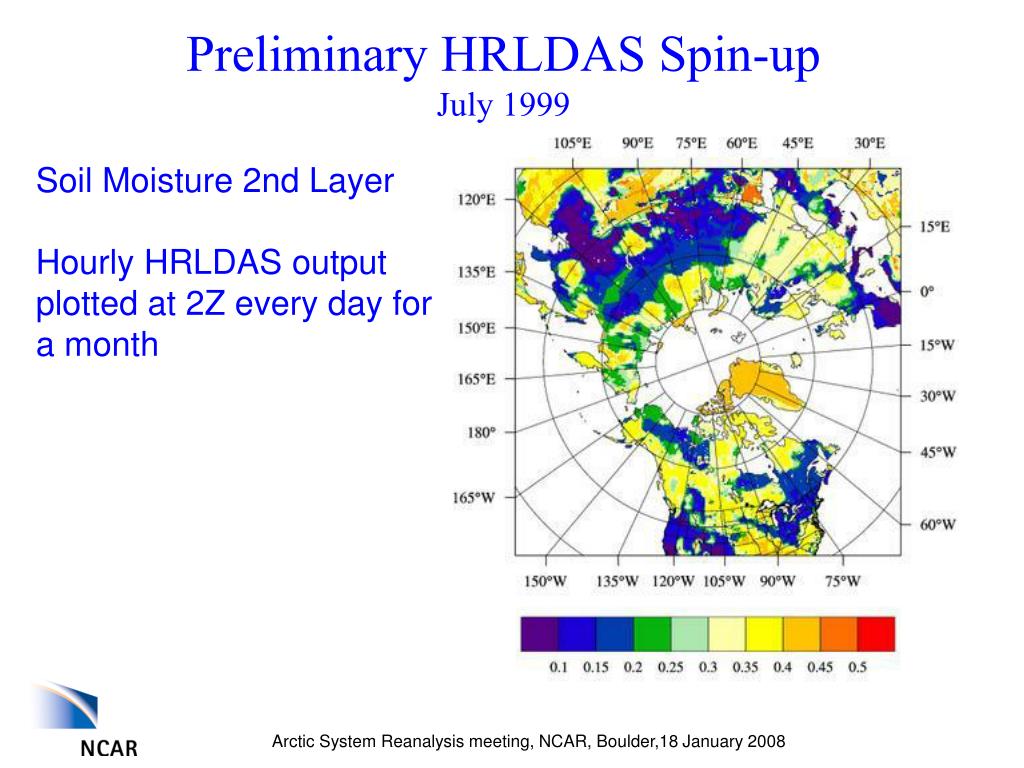 Preliminary HRLDAS Spin-up
July 1999

Soil Moisture 2nd Layer

Hourly HRLDAS output plotted at 2Z every day for a month

105°E 90°E 75°E 60°E 45°E 30°E
120°E
135°E
150°E
165°E
180°
165°W
15°E
0°
15°W
30°W
45°W
60°W
150°W 135°W 120°W 105°W 90°W 75°W

0.1 0.15 0.2 0.25 0.3 0.35 0.4 0.45 0.5

NCAR

Arctic System Reanalysis meeting, NCAR, Boulder,18 January 2008